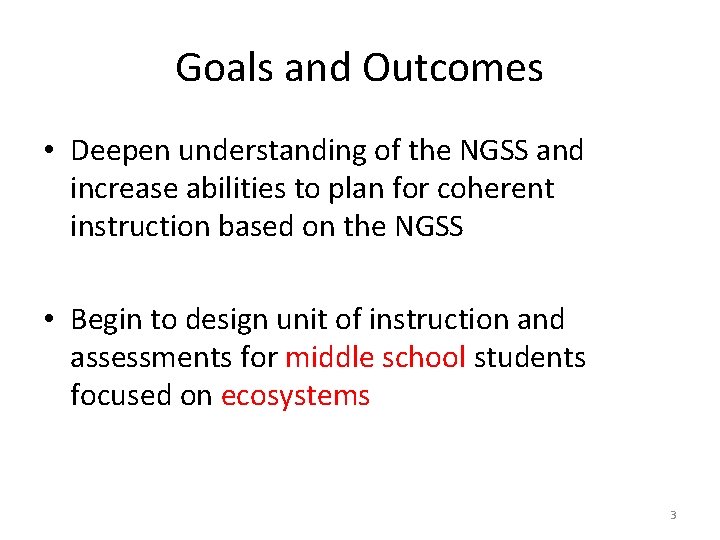 Goals and Outcomes

• Deepen understanding of the NGSS and increase abilities to plan for coherent instruction based on the NGSS

• Begin to design unit of instruction and assessments for middle school students focused on ecosystems

3